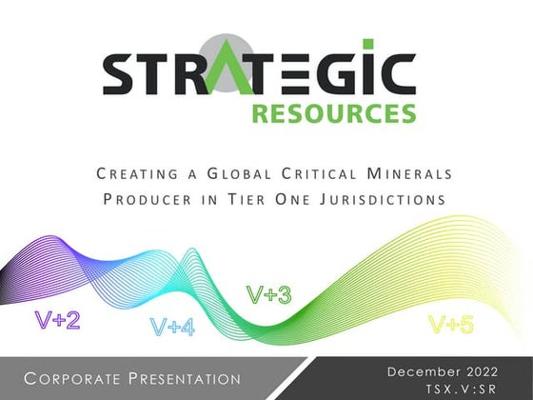 STRATEGIC
RESOURCES

CREATING A GLOBAL CRITICAL MINERALS PRODUCER IN TIER ONE JURISDICTIONS

V+2
V+4
V+3
V+5

CORPORATE PRESENTATION

December 2022
TSX.V:SR